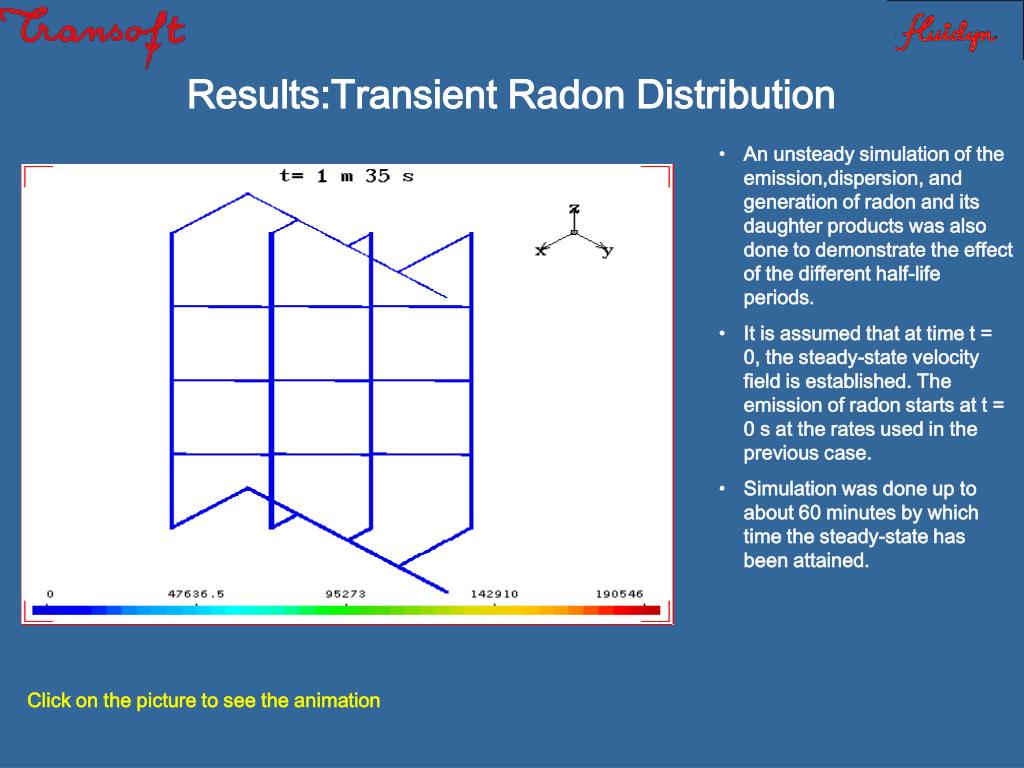 Transoft

fluidyn

Results:Transient Radon Distribution

t= 1 m 35 s

z
x
y

0
47636.5
95273
142910
190546

• An unsteady simulation of the emission,dispersion, and generation of radon and its daughter products was also done to demonstrate the effect of the different half-life periods.

• It is assumed that at time t = 0, the steady-state velocity field is established. The emission of radon starts at t = 0 s at the rates used in the previous case.

• Simulation was done up to about 60 minutes by which time the steady-state has been attained.

Click on the picture to see the animation